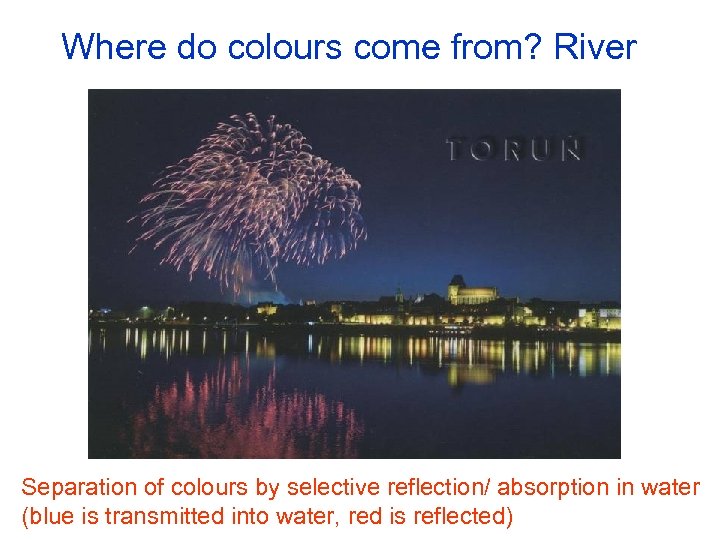 Where do colours come from? River

TORUŃ

Separation of colours by selective reflection/ absorption in water (blue is transmitted into water, red is reflected)